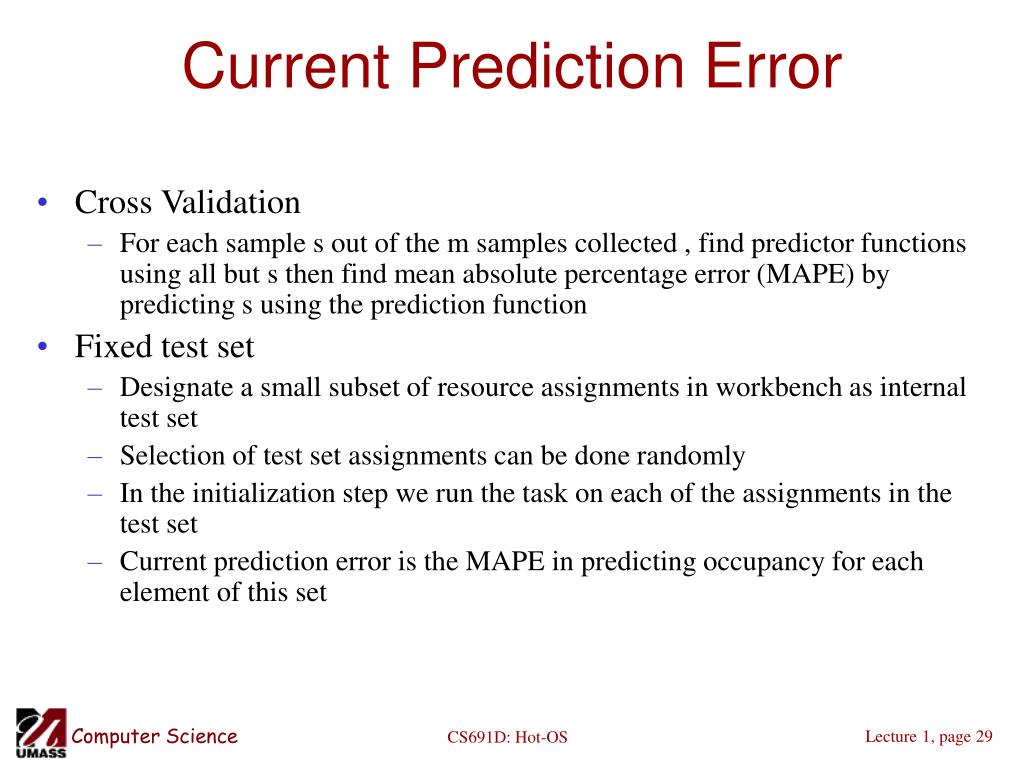 Current Prediction Error

• Cross Validation
– For each sample s out of the m samples collected , find predictor functions using all but s then find mean absolute percentage error (MAPE) by predicting s using the prediction function

• Fixed test set
– Designate a small subset of resource assignments in workbench as internal test set
– Selection of test set assignments can be done randomly
– In the initialization step we run the task on each of the assignments in the test set
– Current prediction error is the MAPE in predicting occupancy for each element of this set

UMASS Computer Science CS691D: Hot-OS Lecture 1, page 29